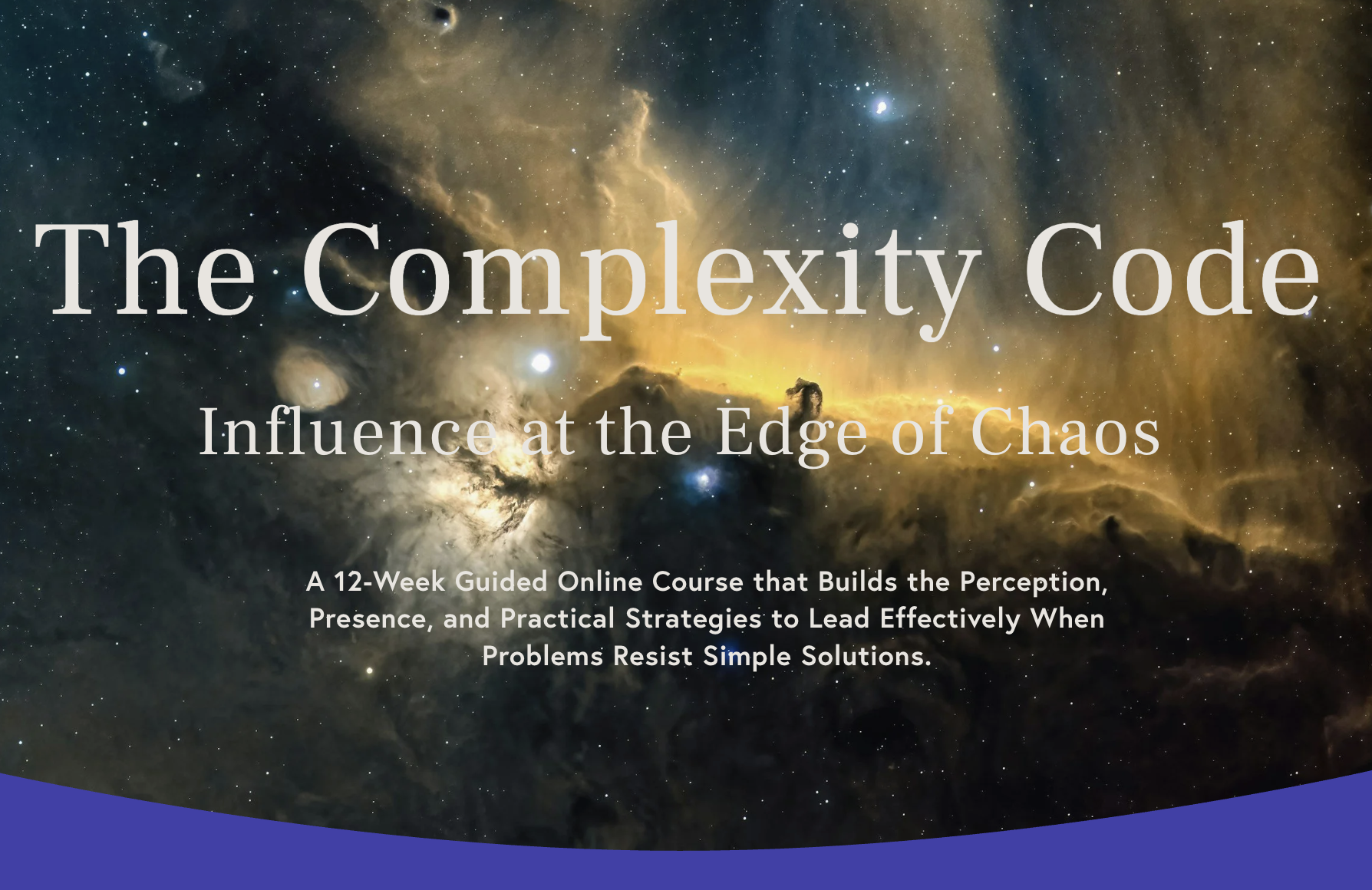 The Complexity Code

Influence at the Edge of Chaos

A 12-Week Guided Online Course that Builds the Perception, Presence, and Practical Strategies to Lead Effectively When Problems Resist Simple Solutions.